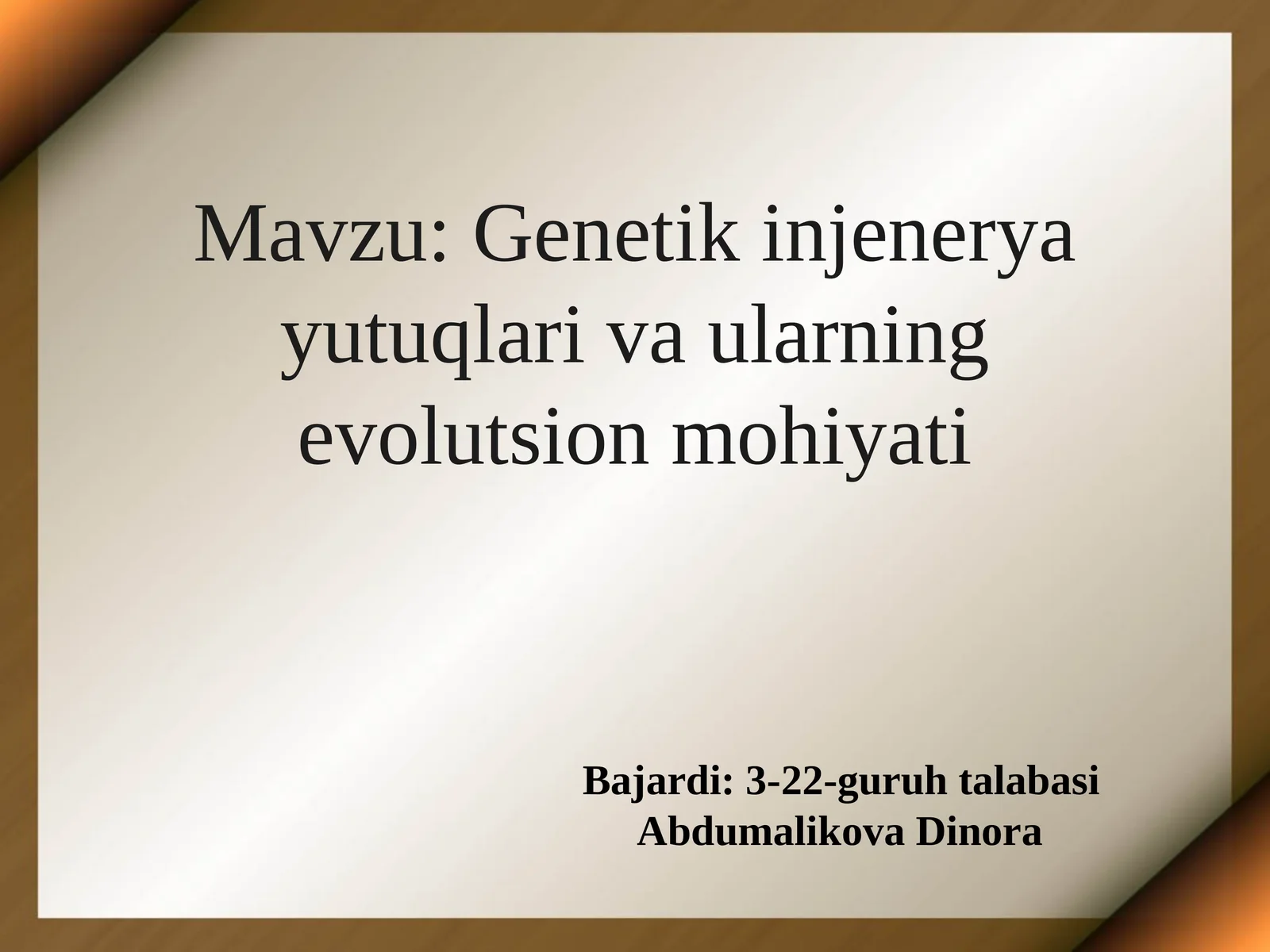 Mavzu: Genetik injenerya yutuqlari va ularning evolutsion mohiyati

Bajardi: 3-22-guruh talabasi
Abdumalikova Dinora